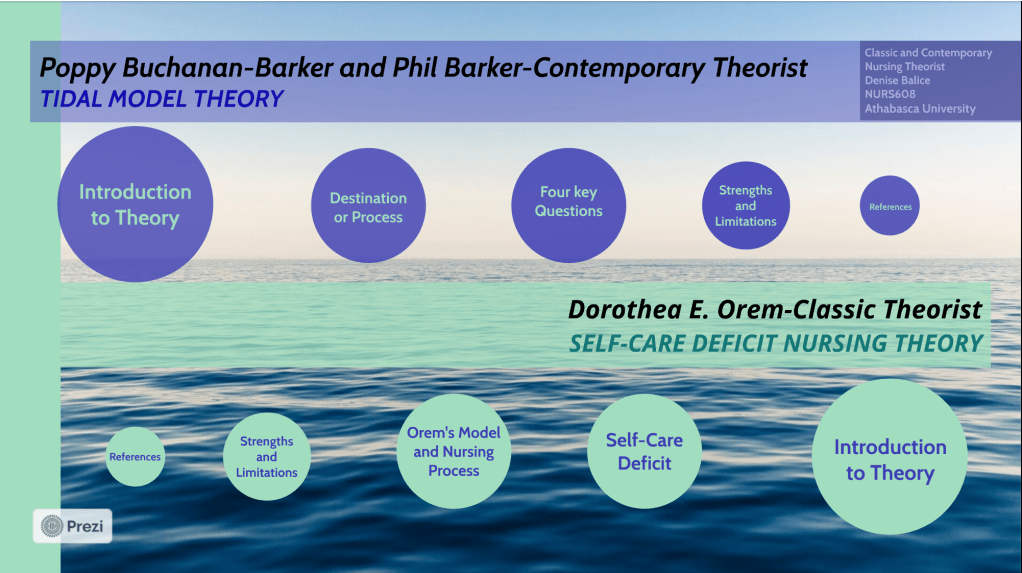 Poppy Buchanan-Barker and Phil Barker-Contemporary Theorist
TIDAL MODEL THEORY

Classic and Contemporary Nursing Theorist
Denise Balice
NURS608
Athabasca University

Introduction to Theory

Destination or Process

Four key Questions

Strengths and Limitations

References

Dorothea E. Orem-Classic Theorist
SELF-CARE DEFICIT NURSING THEORY

References

Strengths and Limitations

Orem's Model and Nursing Process

Self-Care Deficit

Introduction to Theory

Prezi